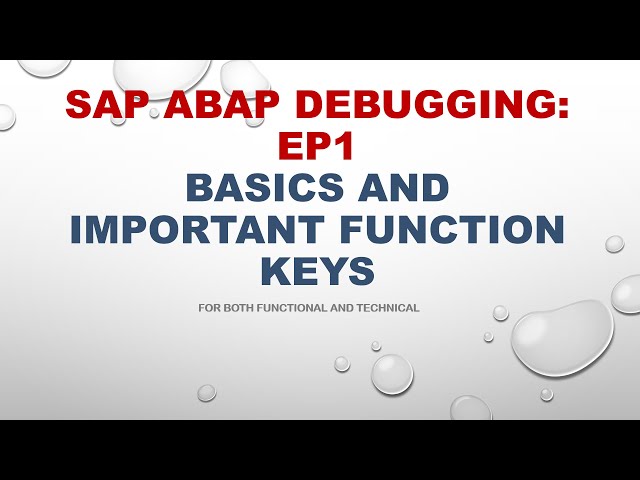 SAP ABAP DEBUGGING: EP1
BASICS AND IMPORTANT FUNCTION KEYS

FOR BOTH FUNCTIONAL AND TECHNICAL